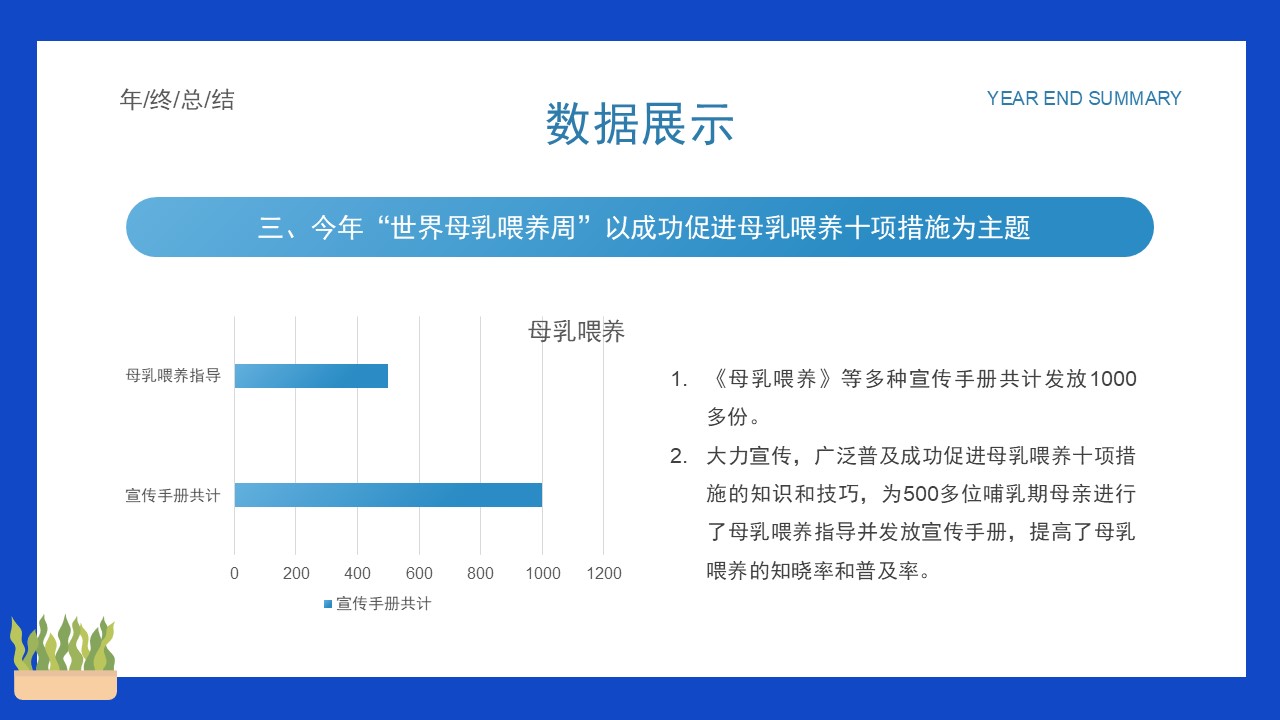 年/终/总/结

数据展示

YEAR END SUMMARY

三、今年“世界母乳喂养周”以成功促进母乳喂养十项措施为主题

母乳喂养

母乳喂养指导

宣传手册共计

0 200 400 600 800 1000 1200

宣传手册共计

1. 《母乳喂养》等多种宣传手册共计发放1000多份。

2. 大力宣传，广泛普及成功促进母乳喂养十项措施的知识和技巧，为500多位哺乳期母亲进行了母乳喂养指导并发放宣传手册，提高了母乳喂养的知晓率和普及率。